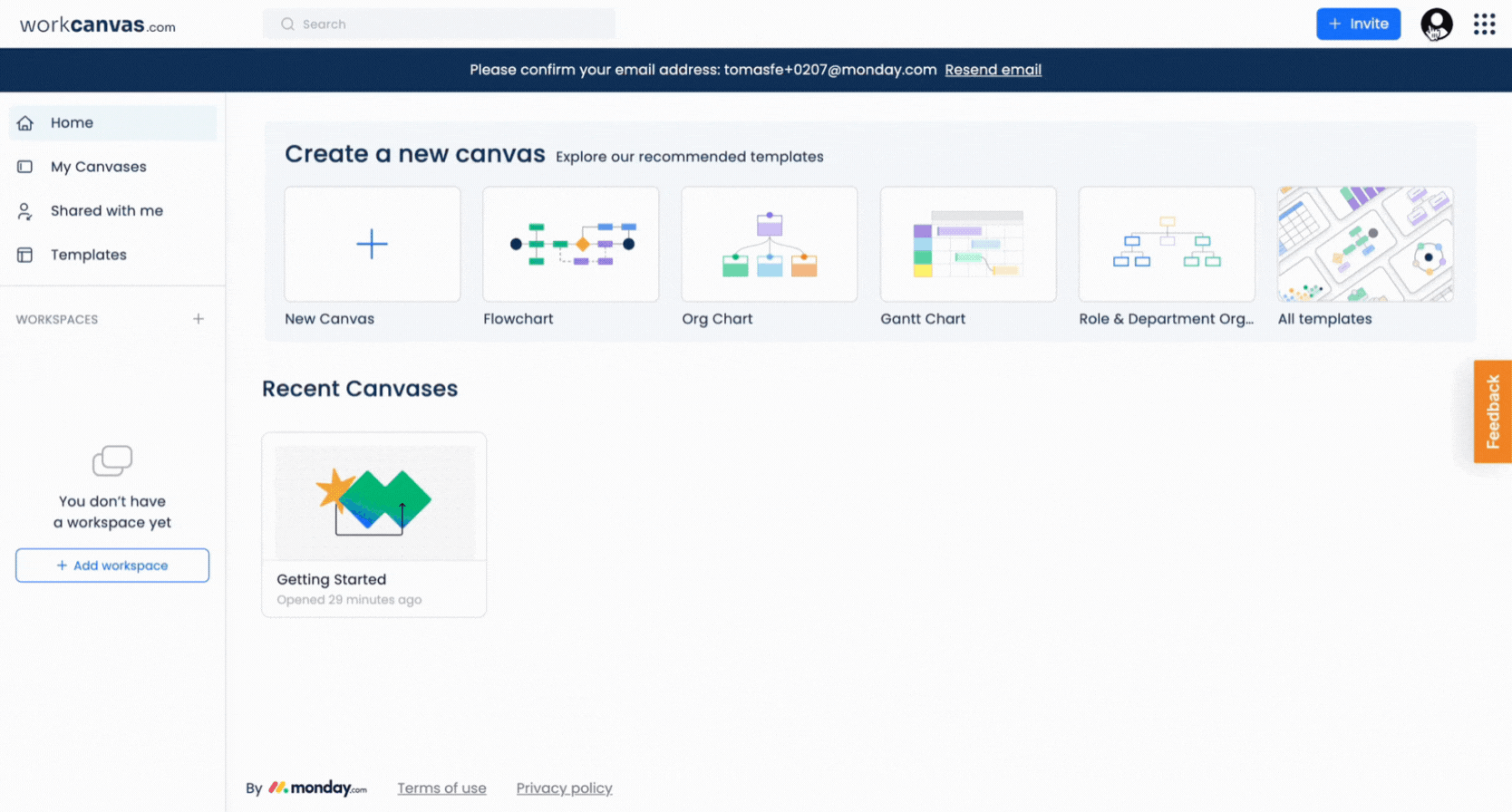 workcanvas.com

Search

+ Invite

Please confirm your email address: tomasfe+0207@monday.com Resend email

Home

My Canvases

Shared with me

Templates

WORKSPACES +

You don't have a workspace yet

+ Add workspace

Create a new canvas Explore our recommended templates

New Canvas

Flowchart

Org Chart

Gantt Chart

Role & Department Org...

All templates

Recent Canvases

Getting Started
Opened 29 minutes ago

Feedback

By monday.com Terms of use Privacy policy